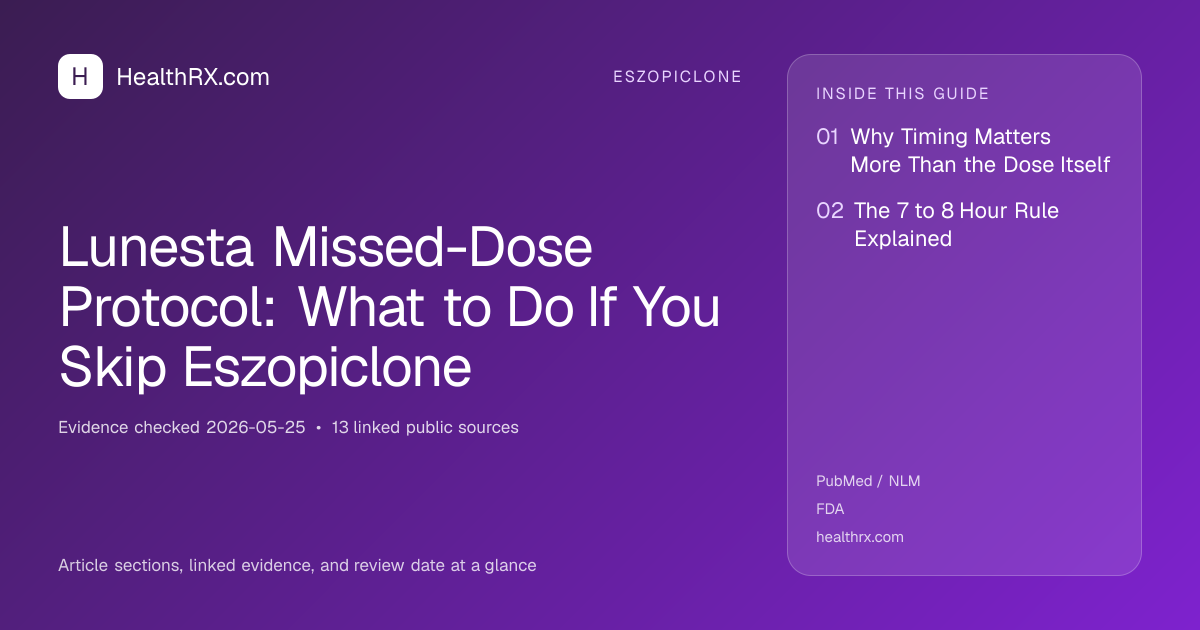 H HealthRX.com

ESZOPICLONE

Lunesta Missed-Dose Protocol: What to Do If You Skip Eszopiclone

Evidence checked 2026-05-25 • 13 linked public sources

Article sections, linked evidence, and review date at a glance

INSIDE THIS GUIDE

01 Why Timing Matters More Than the Dose Itself

02 The 7 to 8 Hour Rule Explained

PubMed / NLM

FDA

healthrx.com